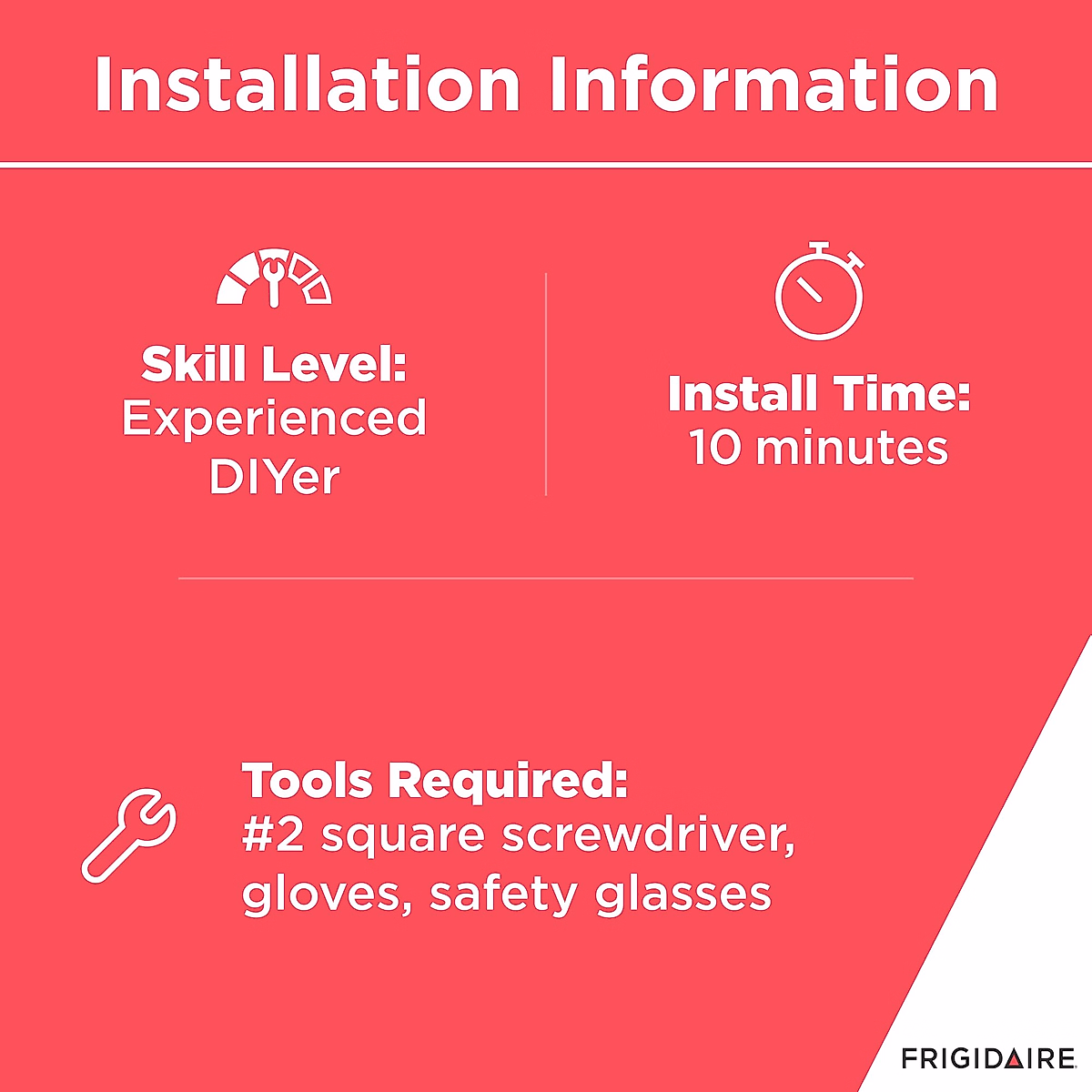 Installation Information

Skill Level:
Experienced DIYer

Install Time:
10 minutes

Tools Required:
#2 square screwdriver, gloves, safety glasses

FRIGIDAIRE